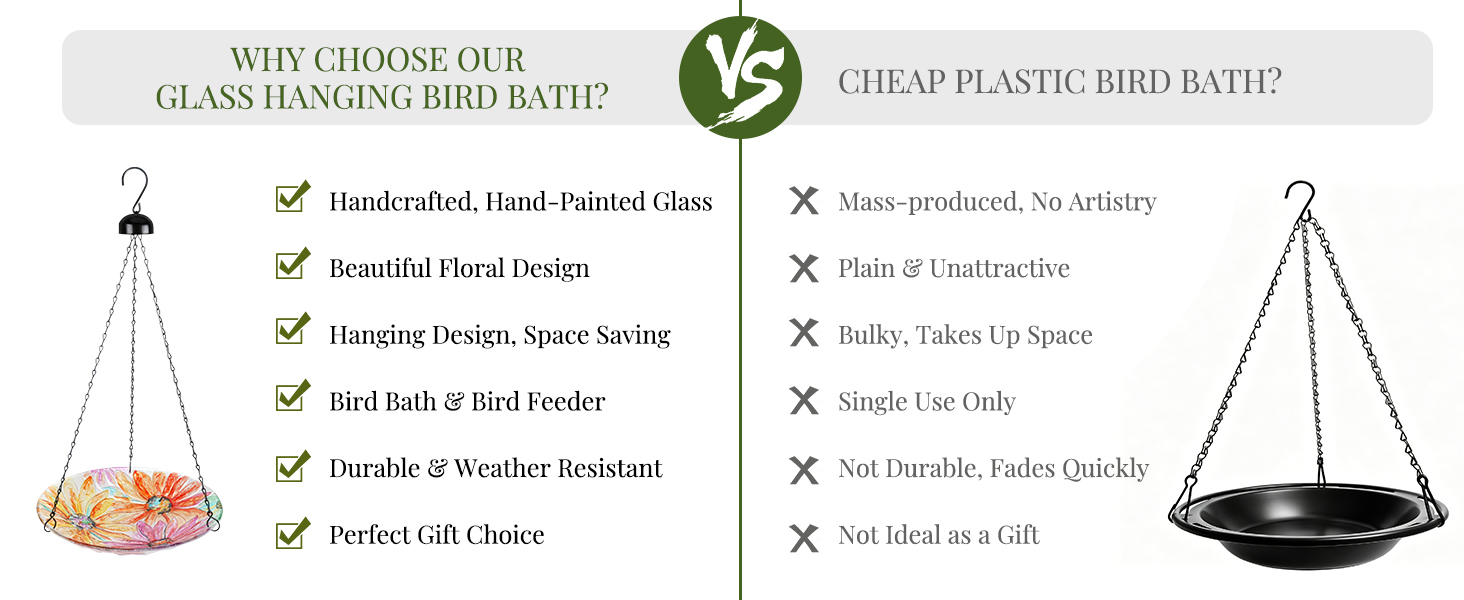 WHY CHOOSE OUR GLASS HANGING BIRD BATH?

VS

CHEAP PLASTIC BIRD BATH?

Handcrafted, Hand-Painted Glass

Beautiful Floral Design

Hanging Design, Space Saving

Bird Bath & Bird Feeder

Durable & Weather Resistant

Perfect Gift Choice

Mass-produced, No Artistry

Plain & Unattractive

Bulky, Takes Up Space

Single Use Only

Not Durable, Fades Quickly

Not Ideal as a Gift